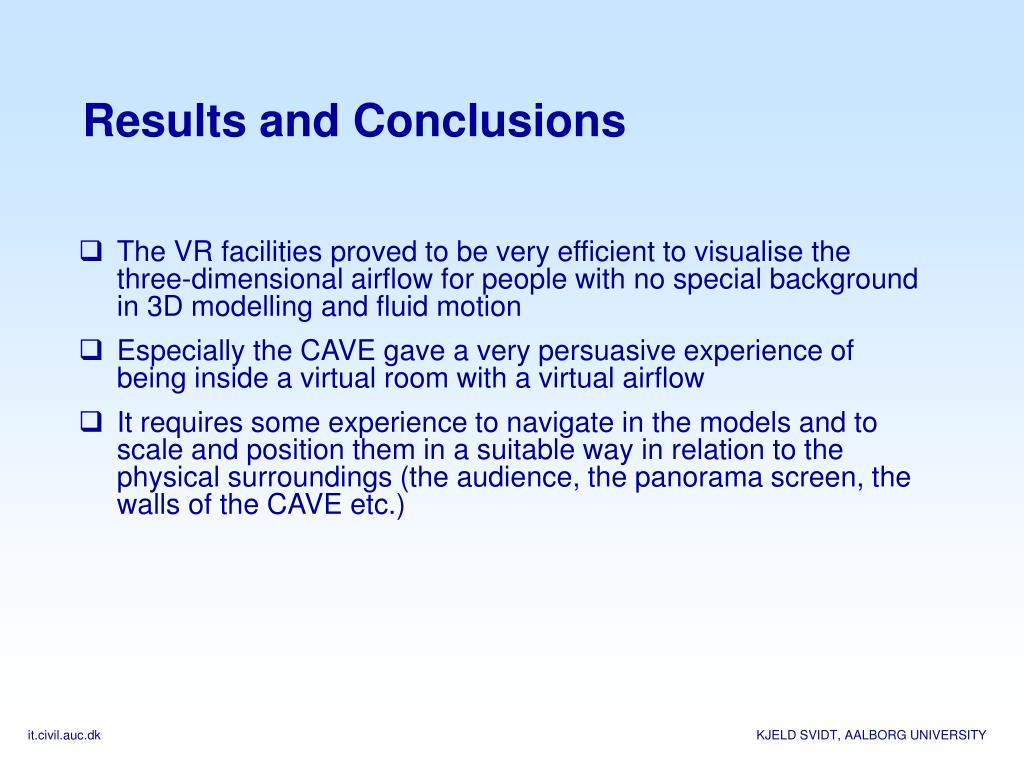 Results and Conclusions

❑ The VR facilities proved to be very efficient to visualise the three-dimensional airflow for people with no special background in 3D modelling and fluid motion

❑ Especially the CAVE gave a very persuasive experience of being inside a virtual room with a virtual airflow

❑ It requires some experience to navigate in the models and to scale and position them in a suitable way in relation to the physical surroundings (the audience, the panorama screen, the walls of the CAVE etc.)

it.civil.auc.dk

KJELD SVIDT, AALBORG UNIVERSITY